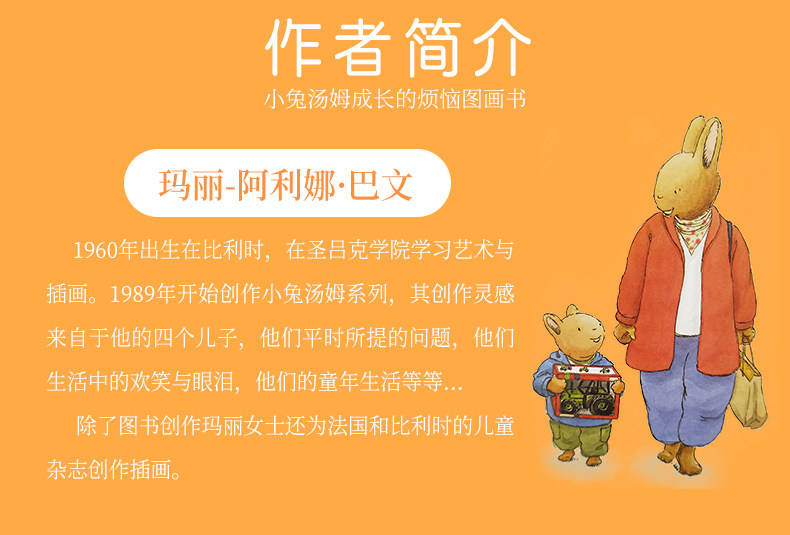 作者简介
小兔汤姆成长的烦恼图画书

玛丽-阿利娜·巴文

1960年出生在比利时，在圣吕克学院学习艺术与插画。1989年开始创作小兔汤姆系列，其创作灵感来自于他的四个儿子，他们平时所提的问题，他们生活中的欢笑与眼泪，他们的童年生活等等...

除了图书创作玛丽女士还为法国和比利时的儿童杂志创作插画。